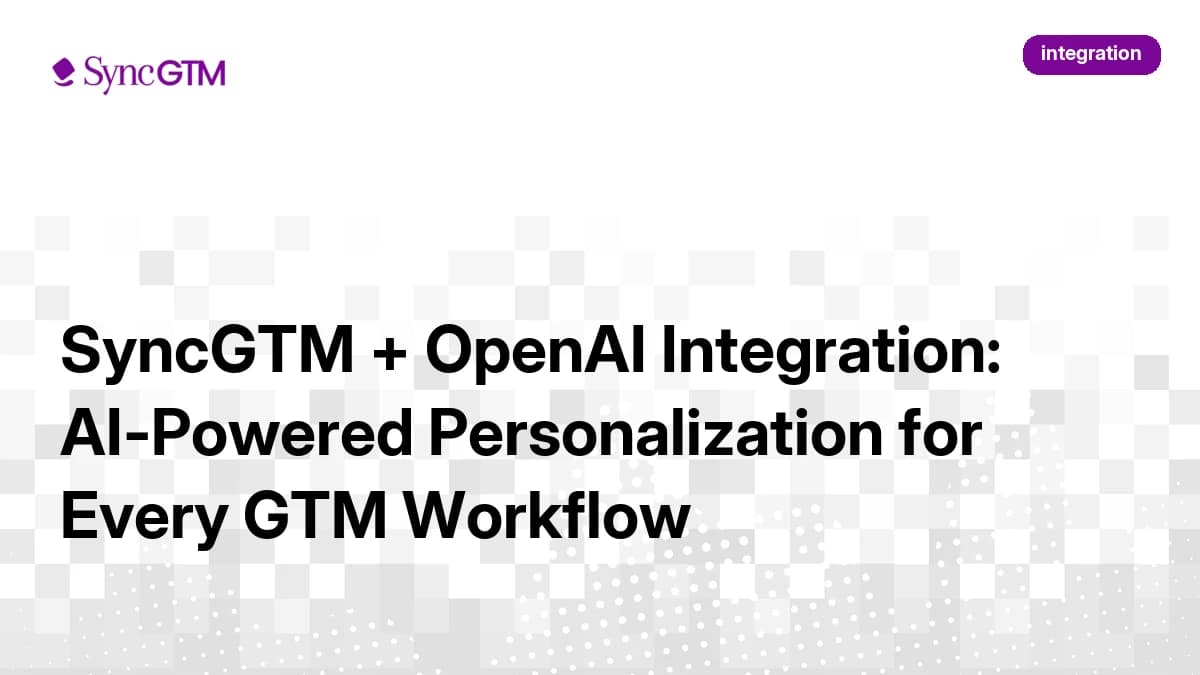 SyncGTM

integration

SyncGTM + OpenAI Integration: AI-Powered Personalization for Every GTM Workflow